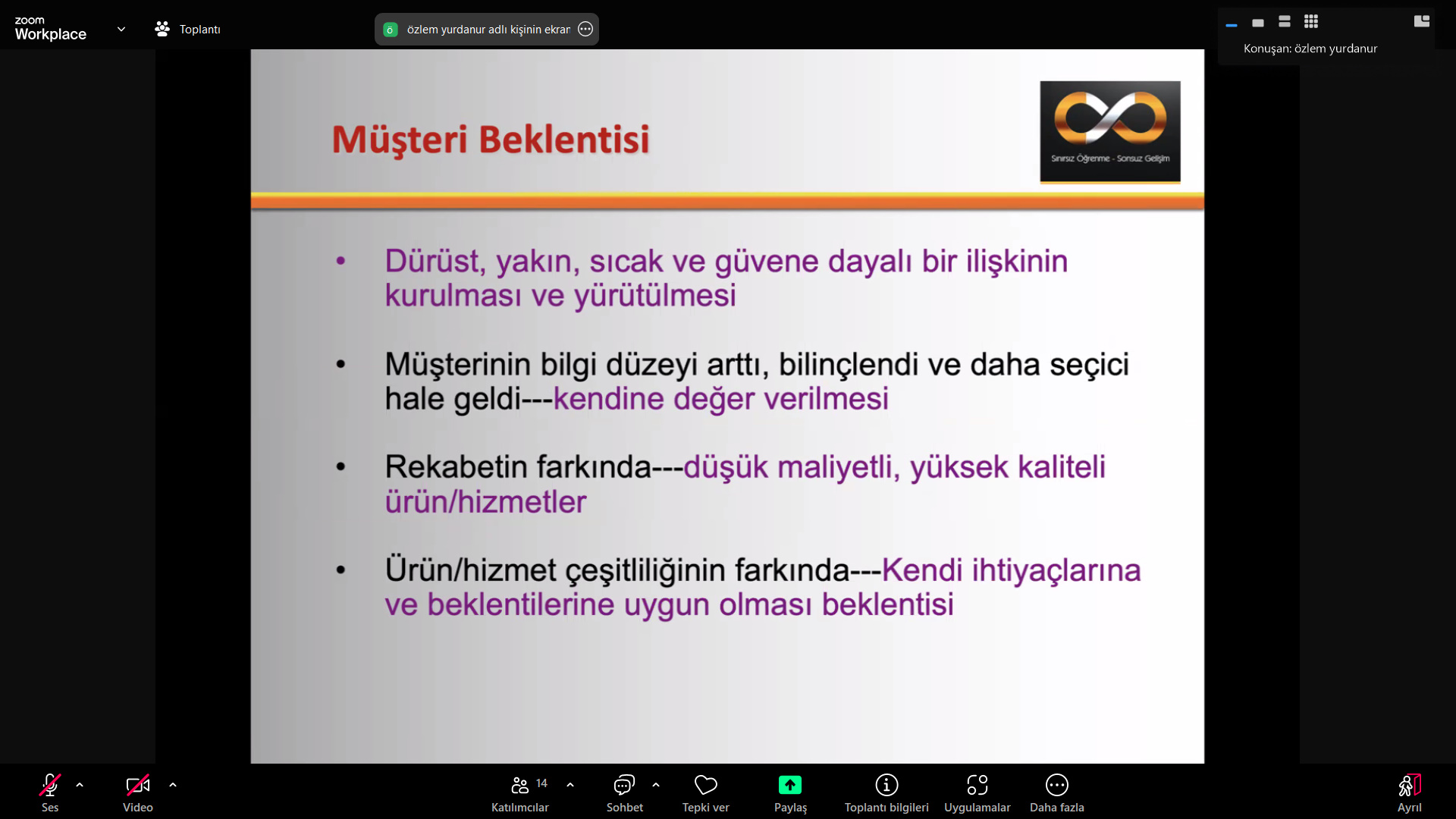 zoom Workplace

Toplantı

ö özlem yurdanur adlı kişinin ekrar

Konuşan: özlem yurdanur

Müşteri Beklentisi

Sınırsız Öğrenme - Sonsuz Gelişim

• Dürüst, yakın, sıcak ve güvene dayalı bir ilişkinin kurulması ve yürütülmesi

• Müşterinin bilgi düzeyi arttı, bilinçlendi ve daha seçici hale geldi---kendine değer verilmesi

• Rekabetin farkında---düşük maliyetli, yüksek kaliteli ürün/hizmetler

• Ürün/hizmet çeşitliliğinin farkında---Kendi ihtiyaçlarına ve beklentilerine uygun olması beklentisi

Ses
Video
14
Katılımcılar
Sohbet
Tepki ver
Paylaş
Toplantı bilgileri
Uygulamalar
Daha fazla
Ayrıl